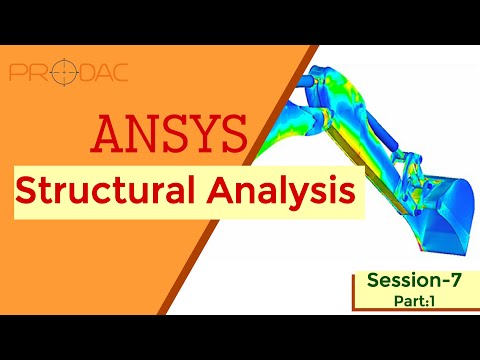 PRODAC

ANSYS

Structural Analysis

Session-7
Part:1